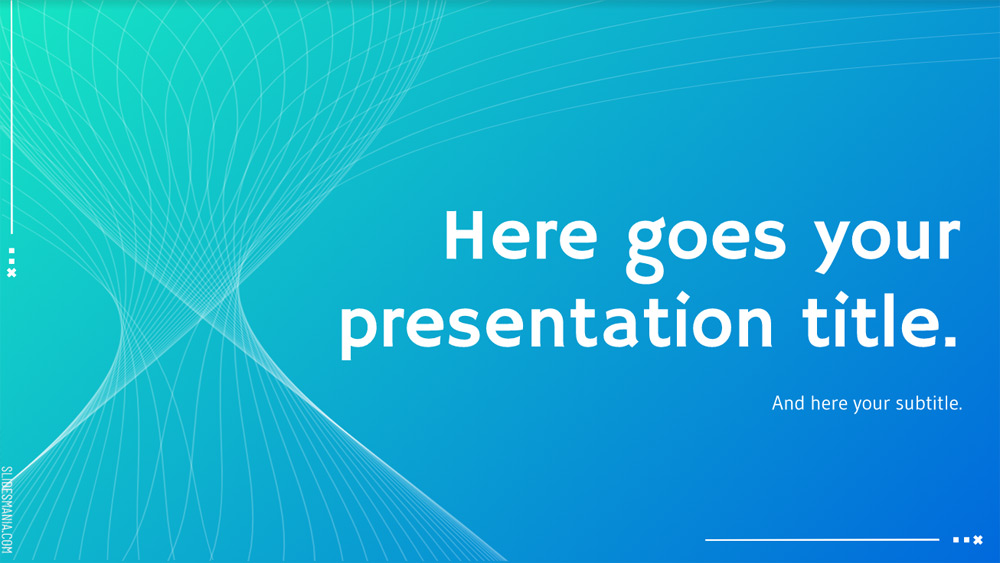 Here goes your presentation title.

And here your subtitle.

SLIDESMANIA.COM